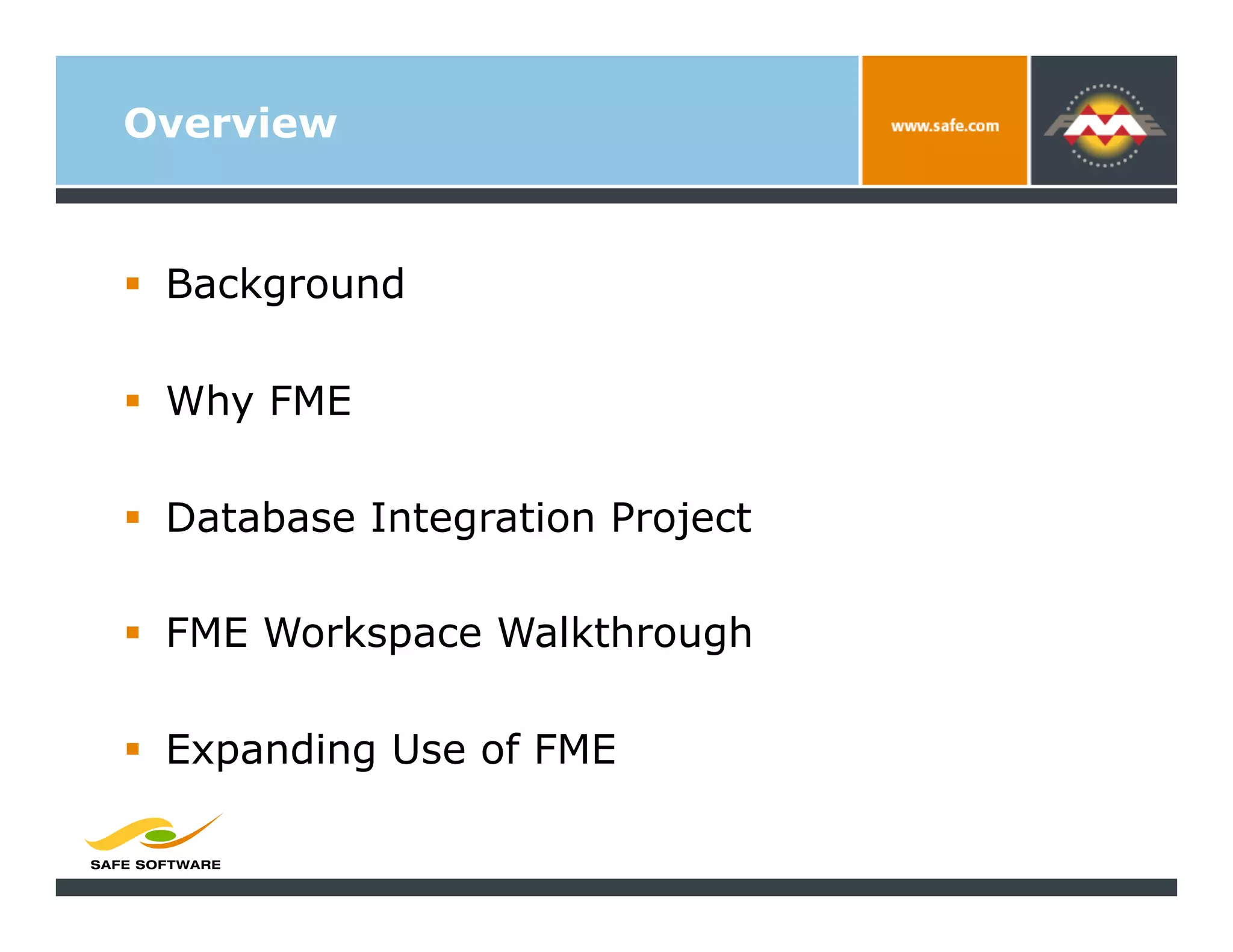 Overview

www.safe.com

FME

- Background
- Why FME
- Database Integration Project
- FME Workspace Walkthrough
- Expanding Use of FME

SAFE SOFTWARE